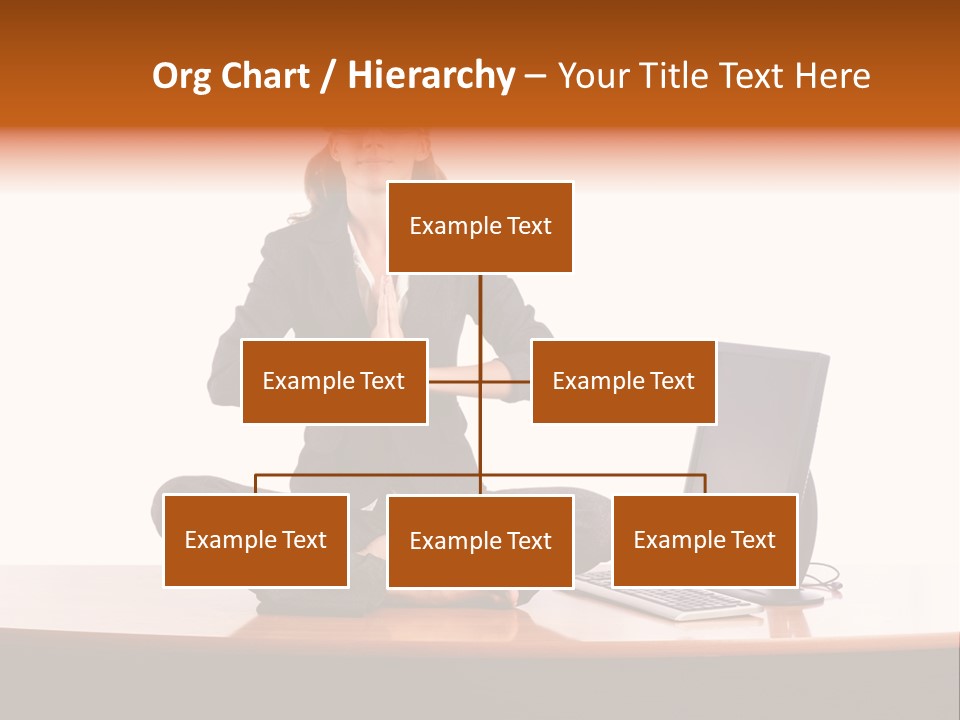 Org Chart / Hierarchy – Your Title Text Here

Example Text

Example Text

Example Text

Example Text

Example Text

Example Text